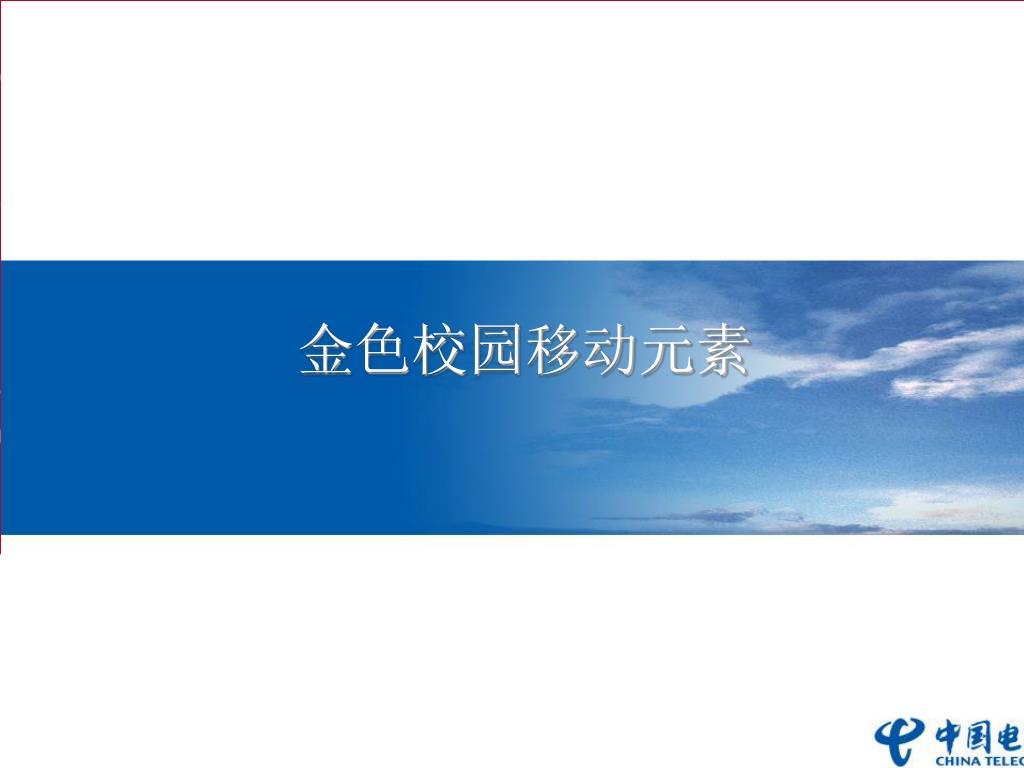 金色校园移动元素

中国电
CHINA TELEC